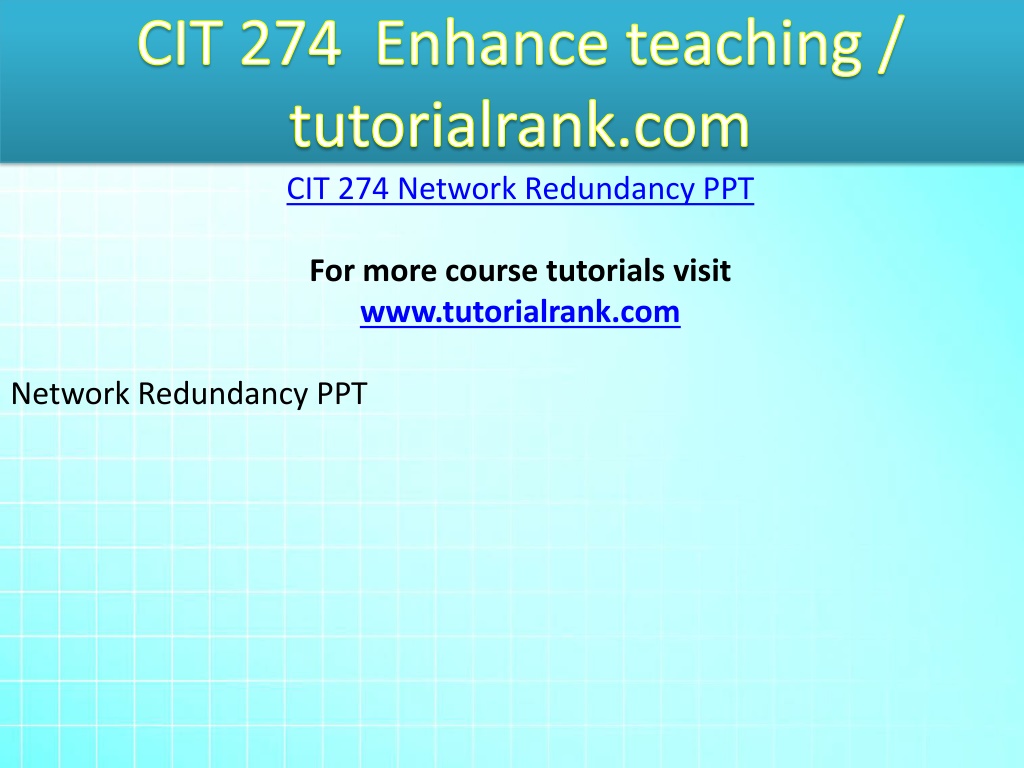 CIT 274 Enhance teaching / tutorialrank.com

CIT 274 Network Redundancy PPT

For more course tutorials visit
www.tutorialrank.com

Network Redundancy PPT